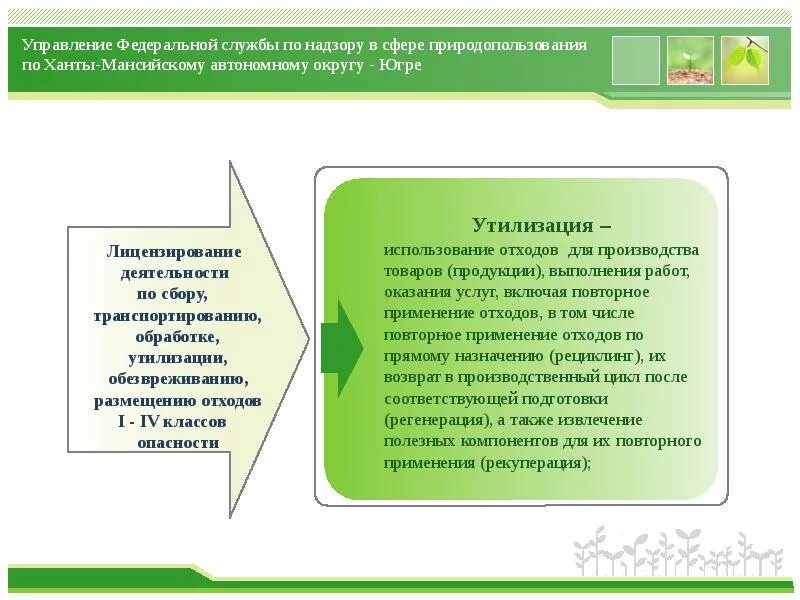 Управление Федеральной службы по надзору в сфере природопользования по Ханты-Мансийскому автономному округу - Югре

Лицензирование деятельности по сбору, транспортированию, обработке, утилизации, обезвреживанию, размещению отходов I - IV классов опасности

Утилизация –
использование отходов для производства товаров (продукции), выполнения работ, оказания услуг, включая повторное применение отходов, в том числе повторное применение отходов по прямому назначению (рециклинг), их возврат в производственный цикл после соответствующей подготовки (регенерация), а также извлечение полезных компонентов для их повторного применения (рекуперация);